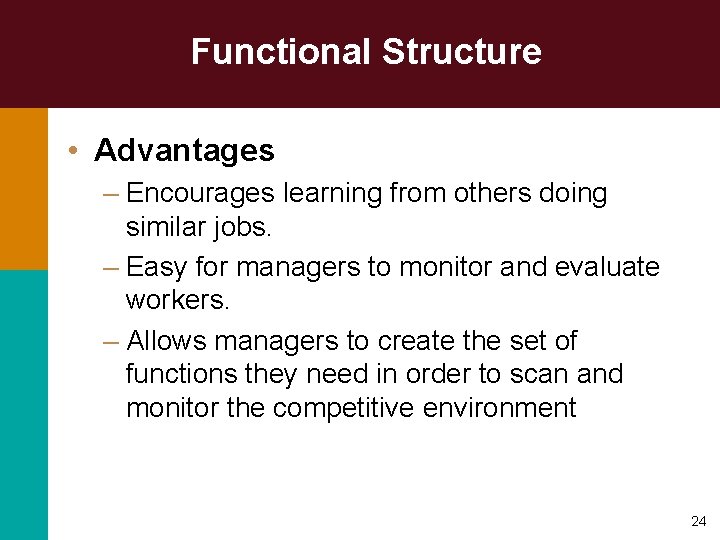 Functional Structure

• Advantages

– Encourages learning from others doing similar jobs.

– Easy for managers to monitor and evaluate workers.

– Allows managers to create the set of functions they need in order to scan and monitor the competitive environment

24